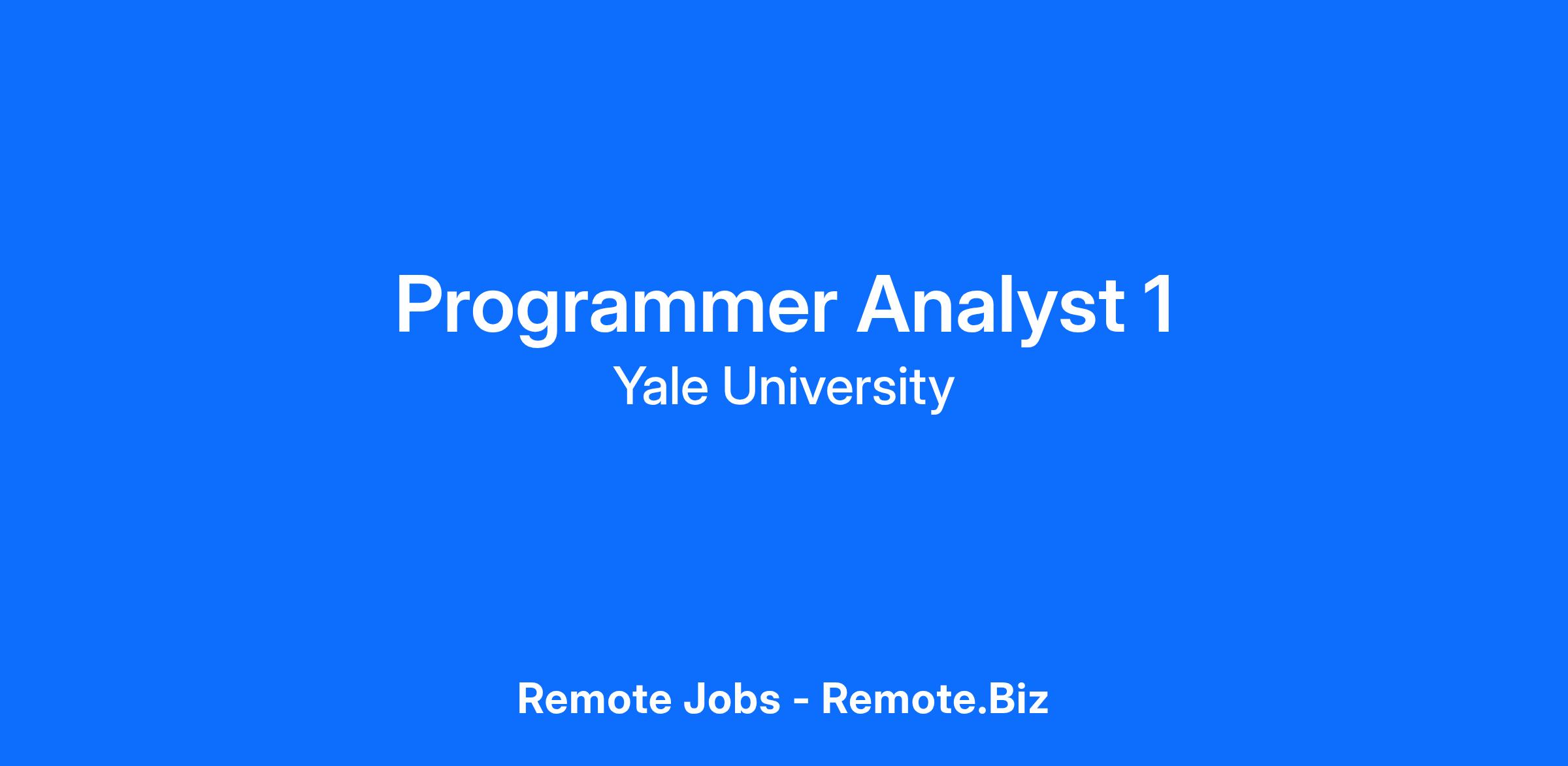 Programmer Analyst 1
Yale University

Remote Jobs - Remote.Biz